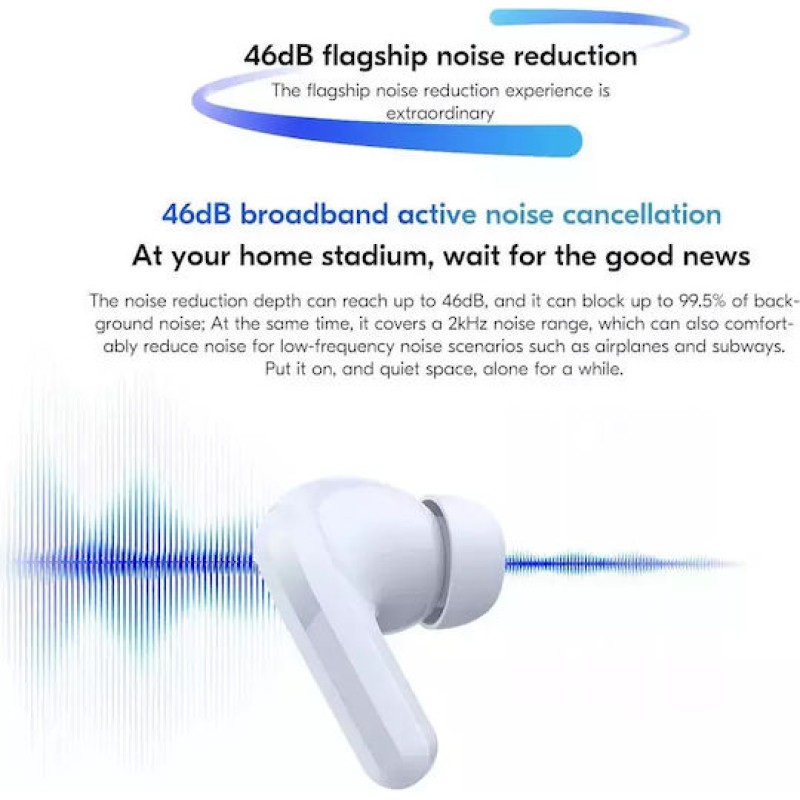 46dB flagship noise reduction

The flagship noise reduction experience is extraordinary

46dB broadband active noise cancellation

At your home stadium, wait for the good news

The noise reduction depth can reach up to 46dB, and it can block up to 99.5% of background noise; At the same time, it covers a 2kHz noise range, which can also comfortably reduce noise for low-frequency noise scenarios such as airplanes and subways. Put it on, and quiet space, alone for a while.